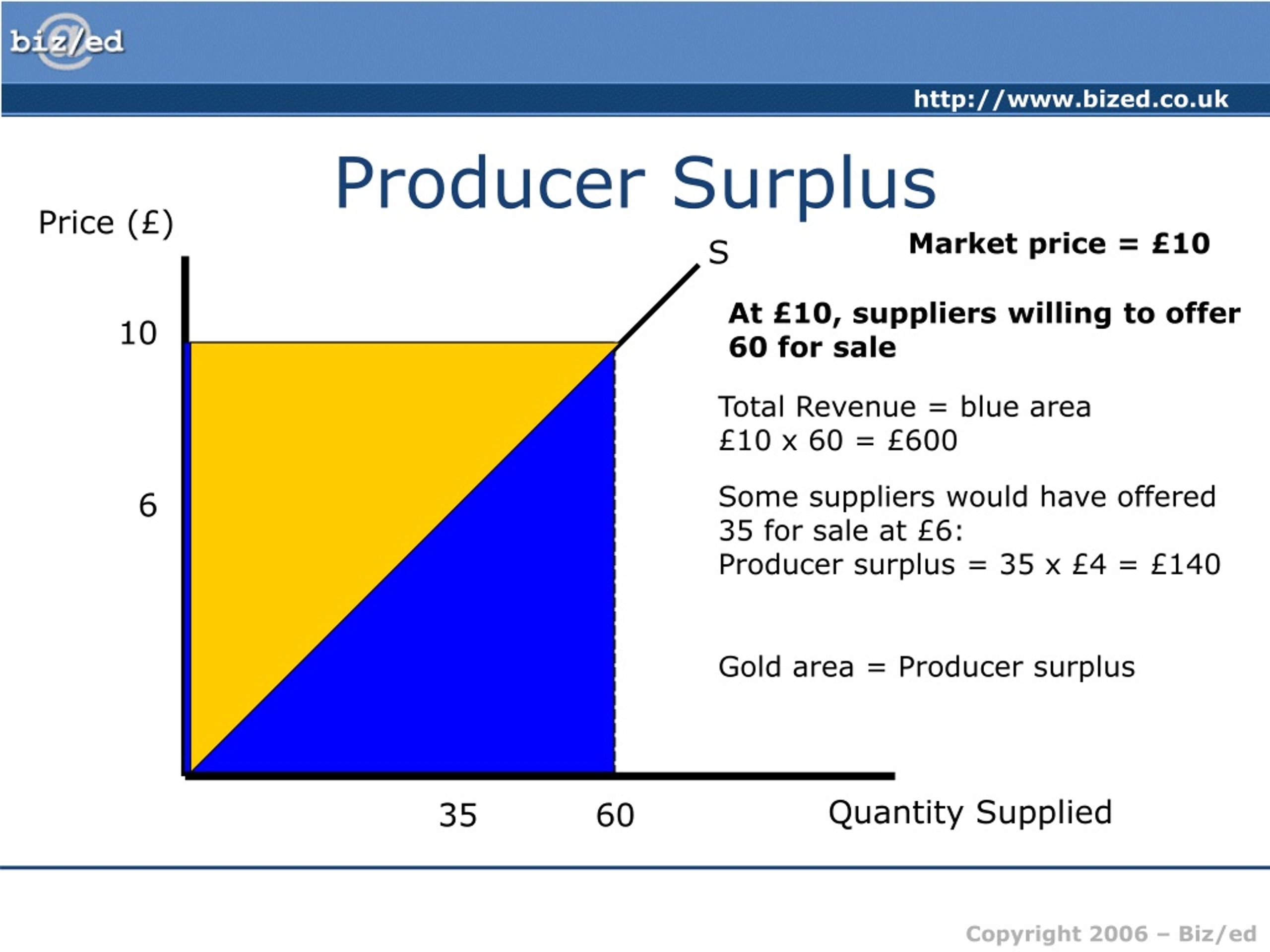 biz/ed

http://www.bized.co.uk

Producer Surplus

Price (£)

S

10

6

35

60

Quantity Supplied

Market price = £10

At £10, suppliers willing to offer 60 for sale

Total Revenue = blue area
£10 x 60 = £600

Some suppliers would have offered 35 for sale at £6:
Producer surplus = 35 x £4 = £140

Gold area = Producer surplus

Copyright 2006 – Biz/ed